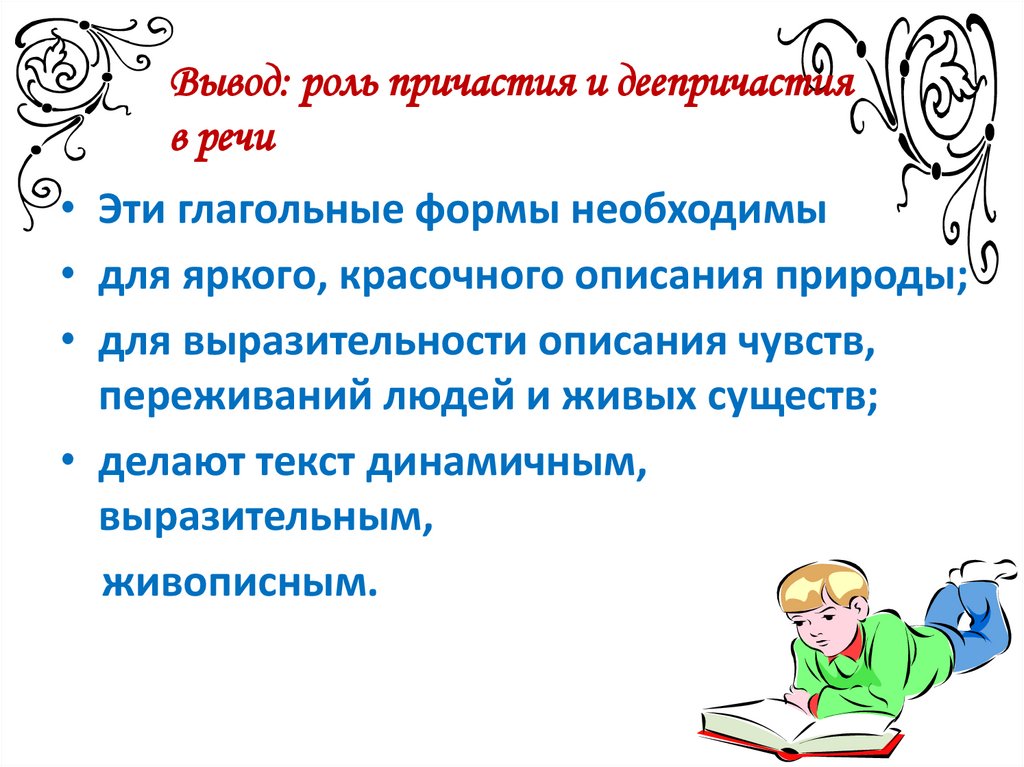 Вывод: роль причастия и деепричастия в речи

• Эти глагольные формы необходимы
• для яркого, красочного описания природы;
• для выразительности описания чувств, переживаний людей и живых существ;
• делают текст динамичным, выразительным,
живописным.